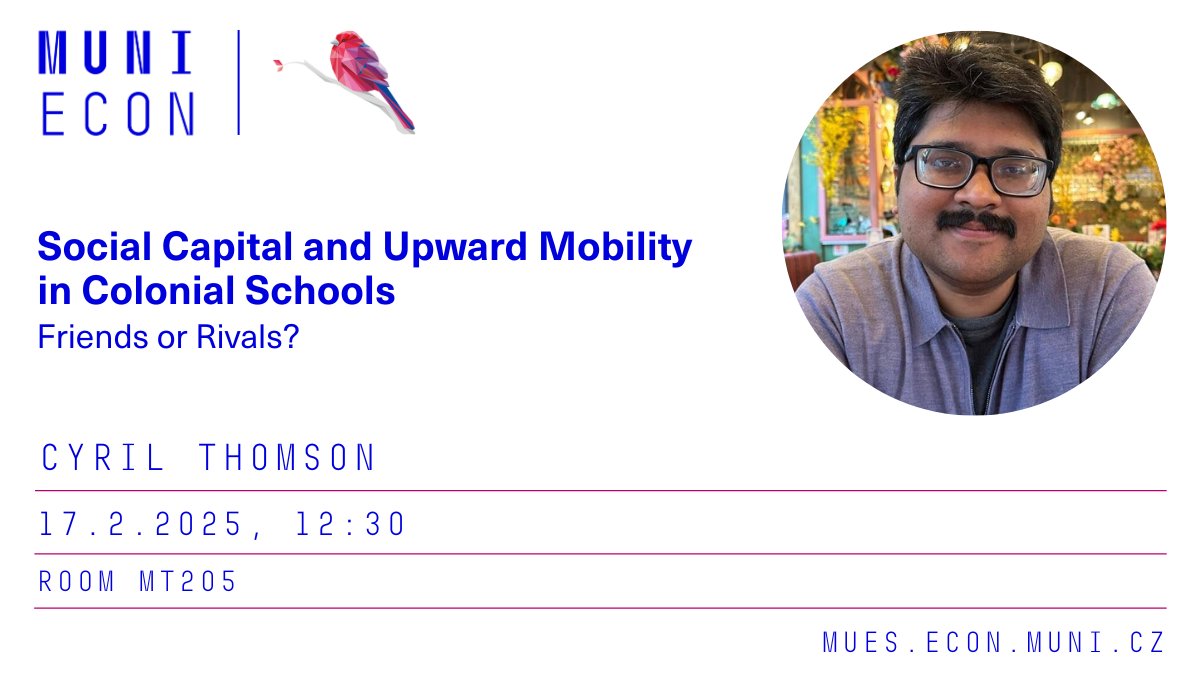 MUNI
ECON

Social Capital and Upward Mobility in Colonial Schools
Friends or Rivals?

CYRIL THOMSON

17.2.2025, 12:30

ROOM MT205

MUES.ECON.MUNI.CZ